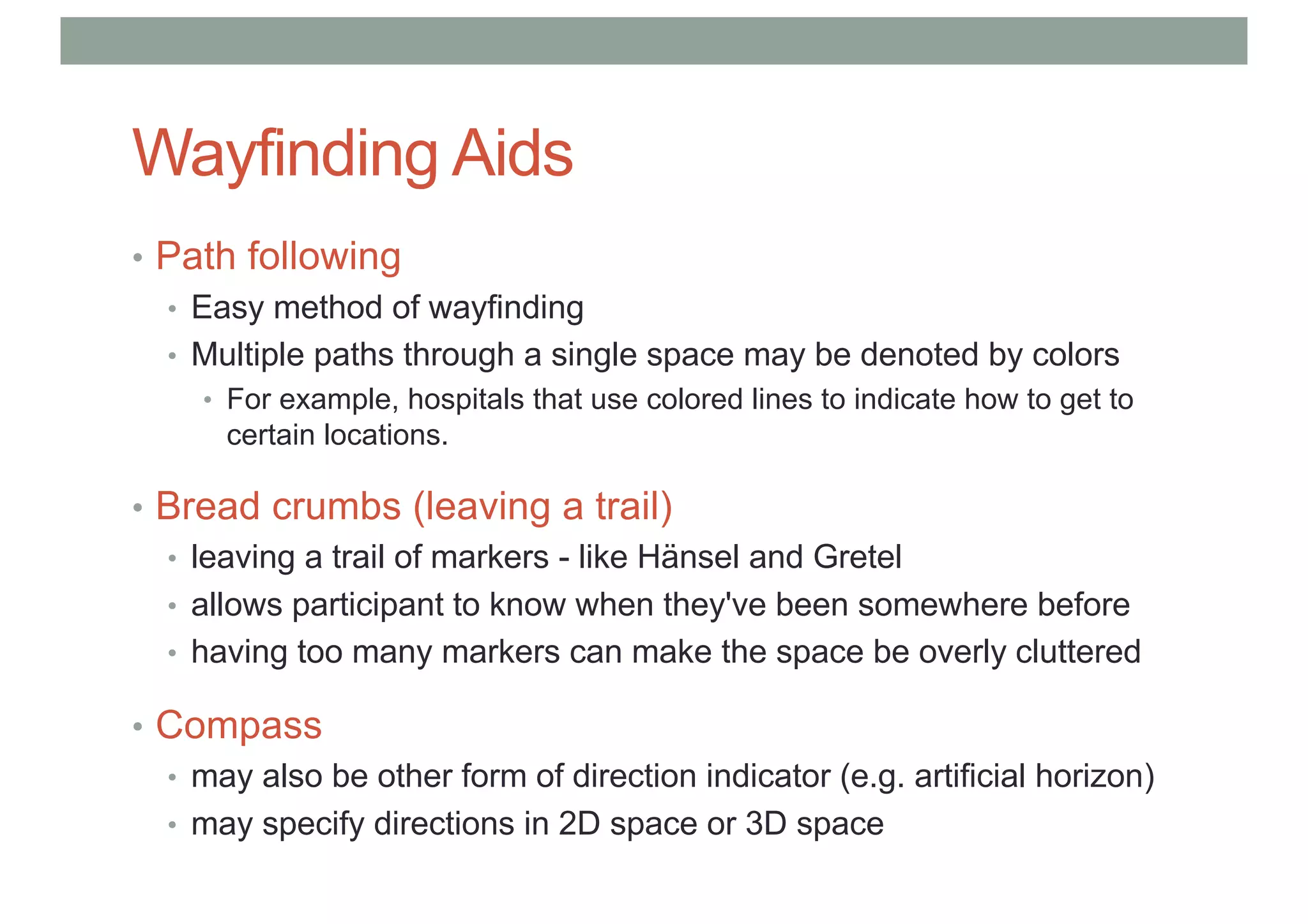 Wayfinding Aids

• Path following
  • Easy method of wayfinding
  • Multiple paths through a single space may be denoted by colors
    • For example, hospitals that use colored lines to indicate how to get to certain locations.

• Bread crumbs (leaving a trail)
  • leaving a trail of markers - like Hänsel and Gretel
  • allows participant to know when they've been somewhere before
  • having too many markers can make the space be overly cluttered

• Compass
  • may also be other form of direction indicator (e.g. artificial horizon)
  • may specify directions in 2D space or 3D space